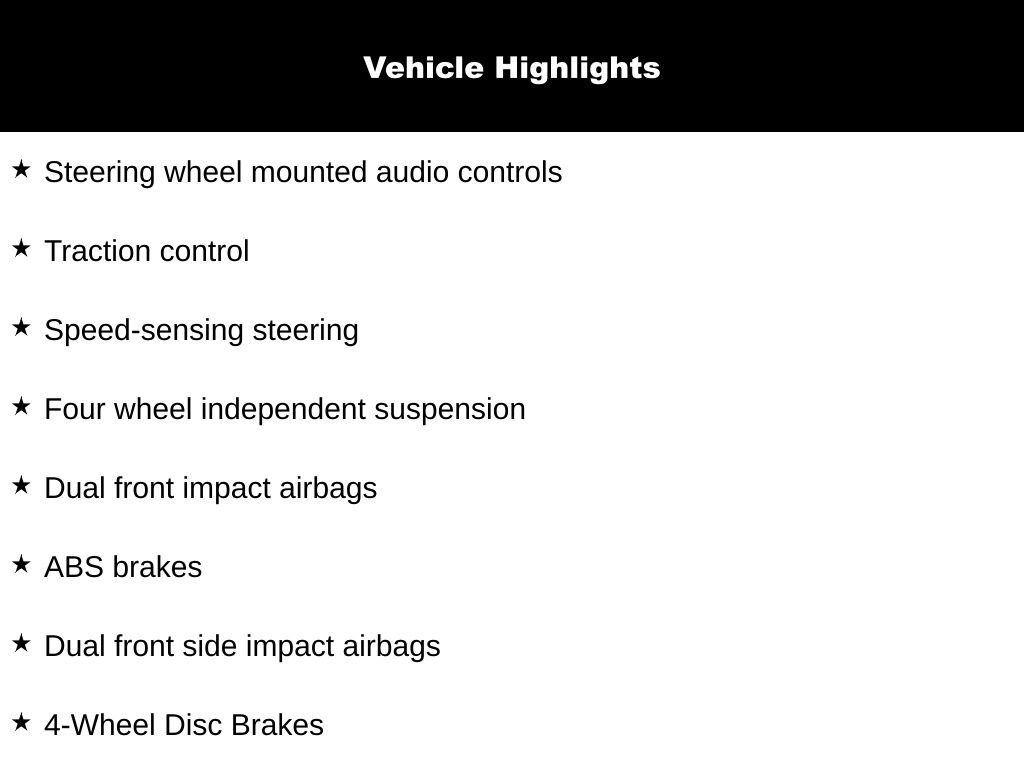 Vehicle Highlights

★ Steering wheel mounted audio controls

★ Traction control

★ Speed-sensing steering

★ Four wheel independent suspension

★ Dual front impact airbags

★ ABS brakes

★ Dual front side impact airbags

★ 4-Wheel Disc Brakes